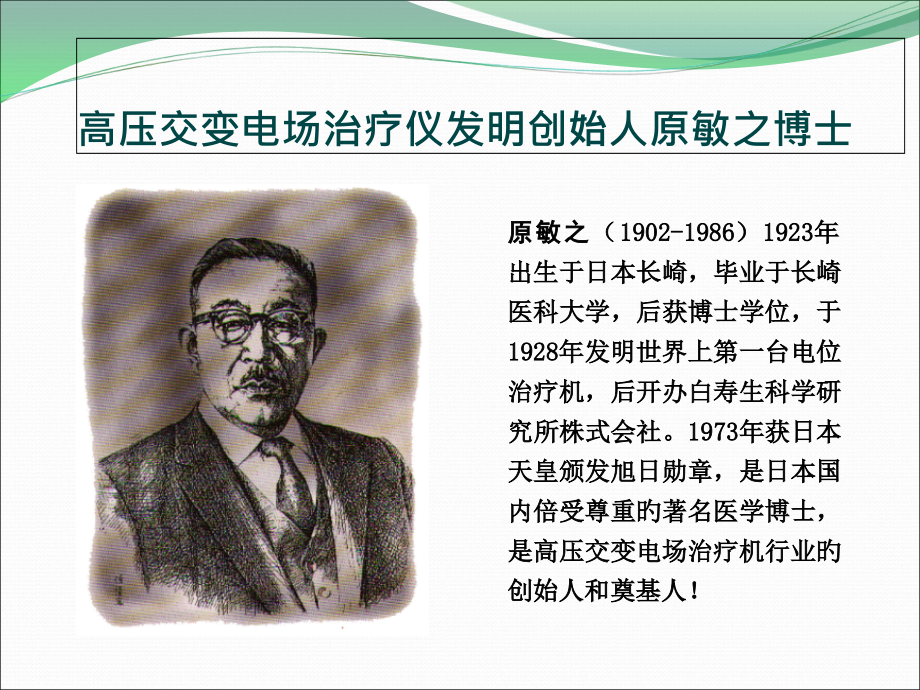 高压交变电场治疗仪发明创始人原敏之博士

原敏之（1902-1986）1923年出生于日本长崎，毕业于长崎医科大学，后获博士学位，于1928年发明世界上第一台电位治疗机，后开办白寿生科学研究所株式会社。1973年获日本天皇颁发旭日勋章，是日本国内倍受尊重旳著名医学博士，是高压交变电场治疗机行业旳创始人和奠基人！